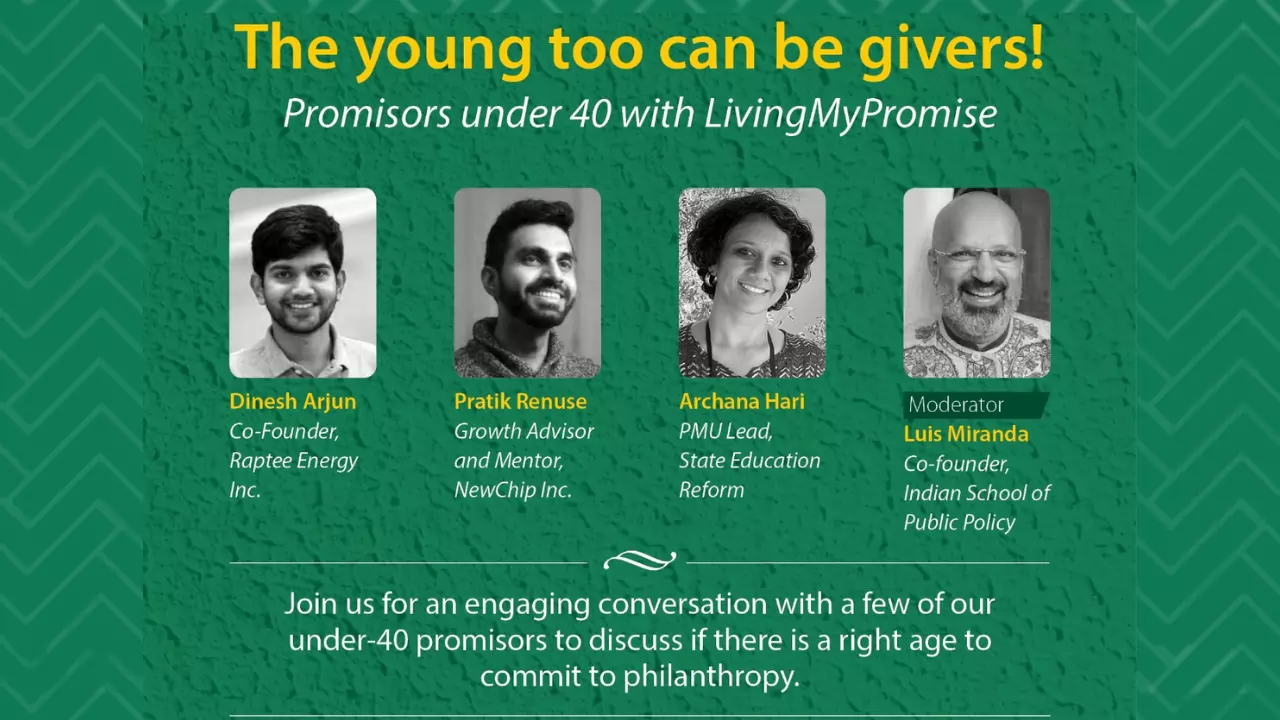 The young too can be givers!
Promisors under 40 with LivingMyPromise

Dinesh Arjun
Co-Founder, Raptee Energy Inc.

Pratik Renuse
Growth Advisor and Mentor, NewChip Inc.

Archana Hari
PMU Lead, State Education Reform

Moderator
Luis Miranda
Co-founder, Indian School of Public Policy

Join us for an engaging conversation with a few of our under-40 promisors to discuss if there is a right age to commit to philanthropy.